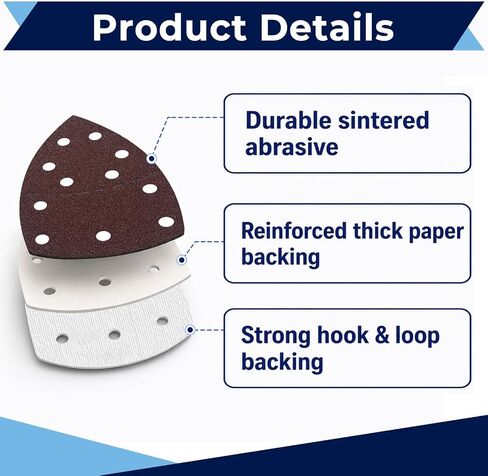 Product Details

Durable sintered abrasive

Reinforced thick paper backing

Strong hook & loop backing